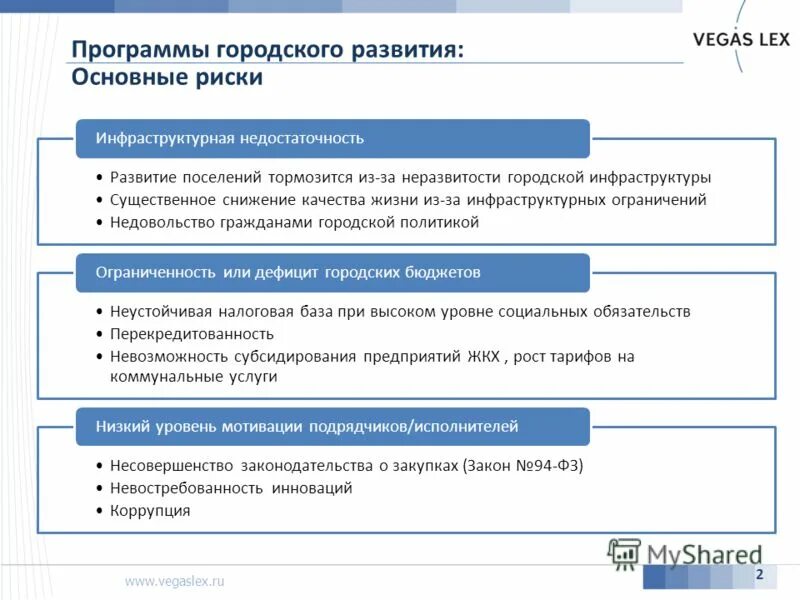 VEGAS LEX

Программы городского развития:
Основные риски

Инфраструктурная недостаточность

• Развитие поселений тормозится из-за неразвитости городской инфраструктуры
• Существенное снижение качества жизни из-за инфраструктурных ограничений
• Недовольство гражданами городской политикой

Ограниченность или дефицит городских бюджетов

• Неустойчивая налоговая база при высоком уровне социальных обязательств
• Перекредитованность
• Невозможность субсидирования предприятий ЖКХ , рост тарифов на коммунальные услуги

Низкий уровень мотивации подрядчиков/исполнителей

• Несовершенство законодательства о закупках (Закон №94-ФЗ)
• Невостребованность инноваций
• Коррупция

MyShared

www.vegaslex.ru

2